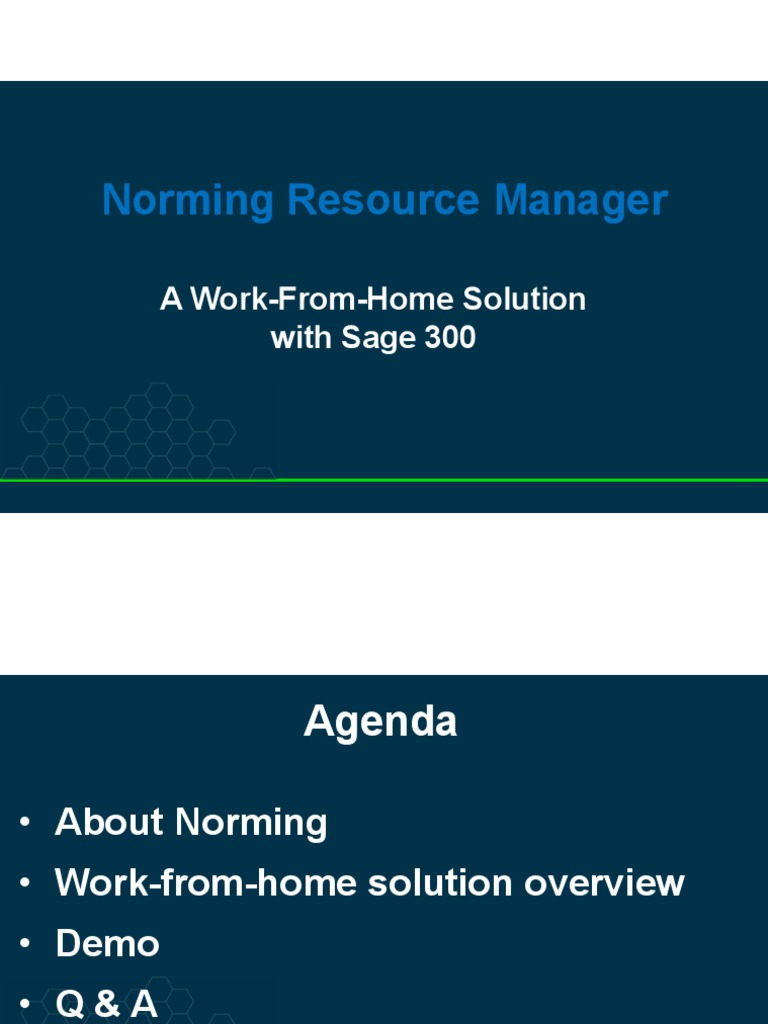 Norming Resource Manager

A Work-From-Home Solution with Sage 300

Agenda

• About Norming
• Work-from-home solution overview
• Demo
• Q & A